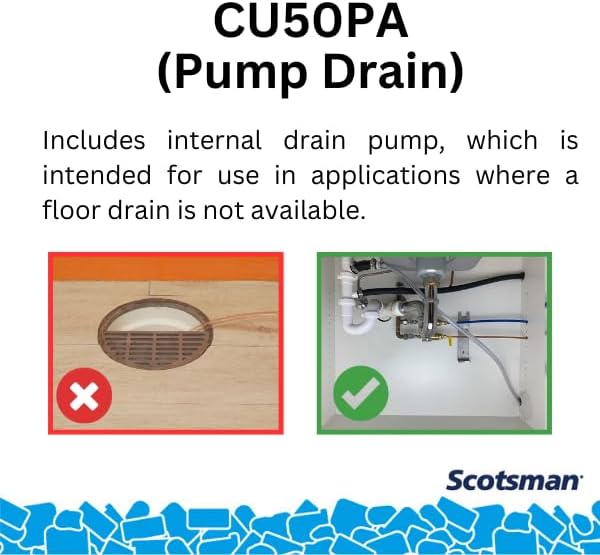 CU50PA
(Pump Drain)

Includes internal drain pump, which is intended for use in applications where a floor drain is not available.

Scotsman